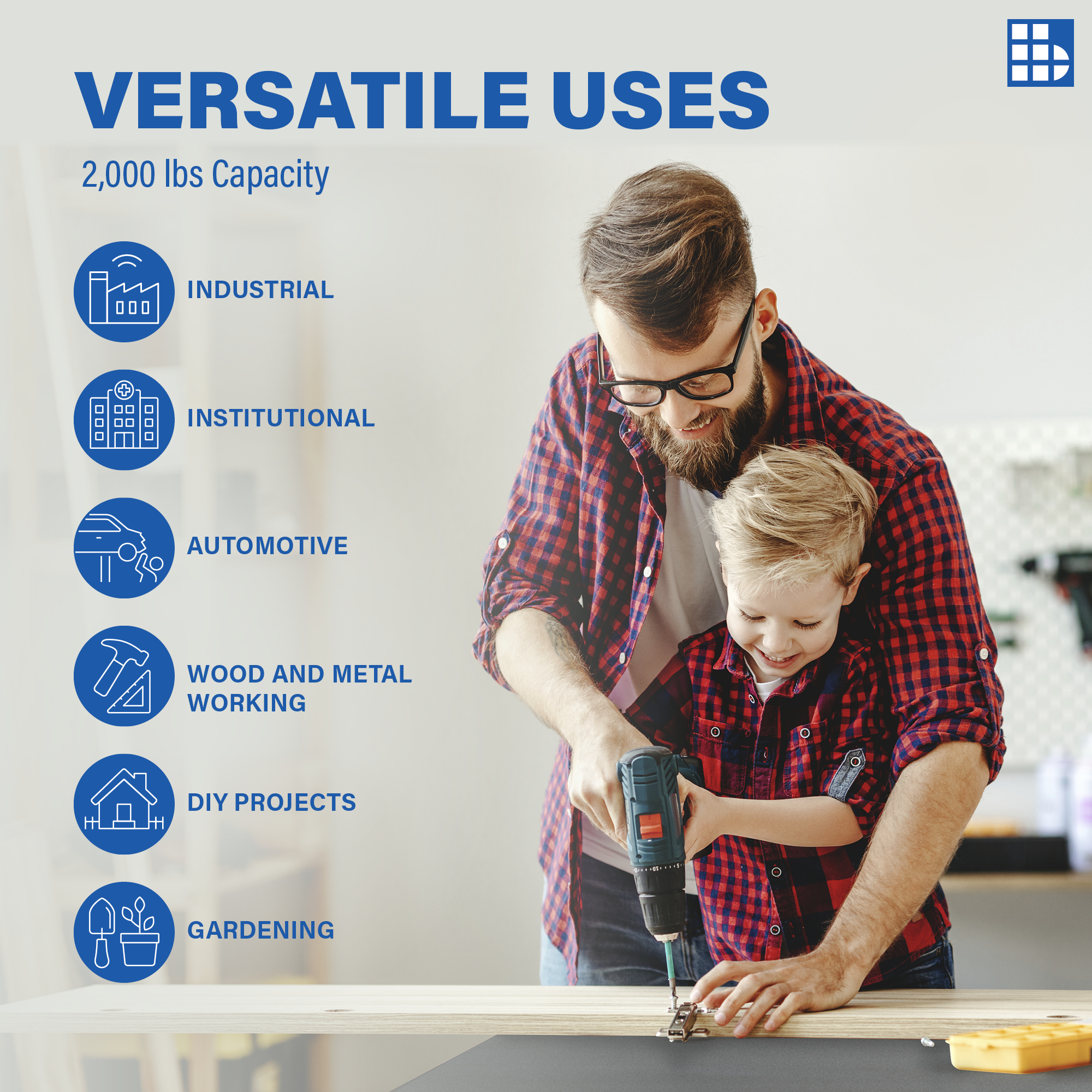 VERSATILE USES

2,000 lbs Capacity

INDUSTRIAL

INSTITUTIONAL

AUTOMOTIVE

WOOD AND METAL WORKING

DIY PROJECTS

GARDENING